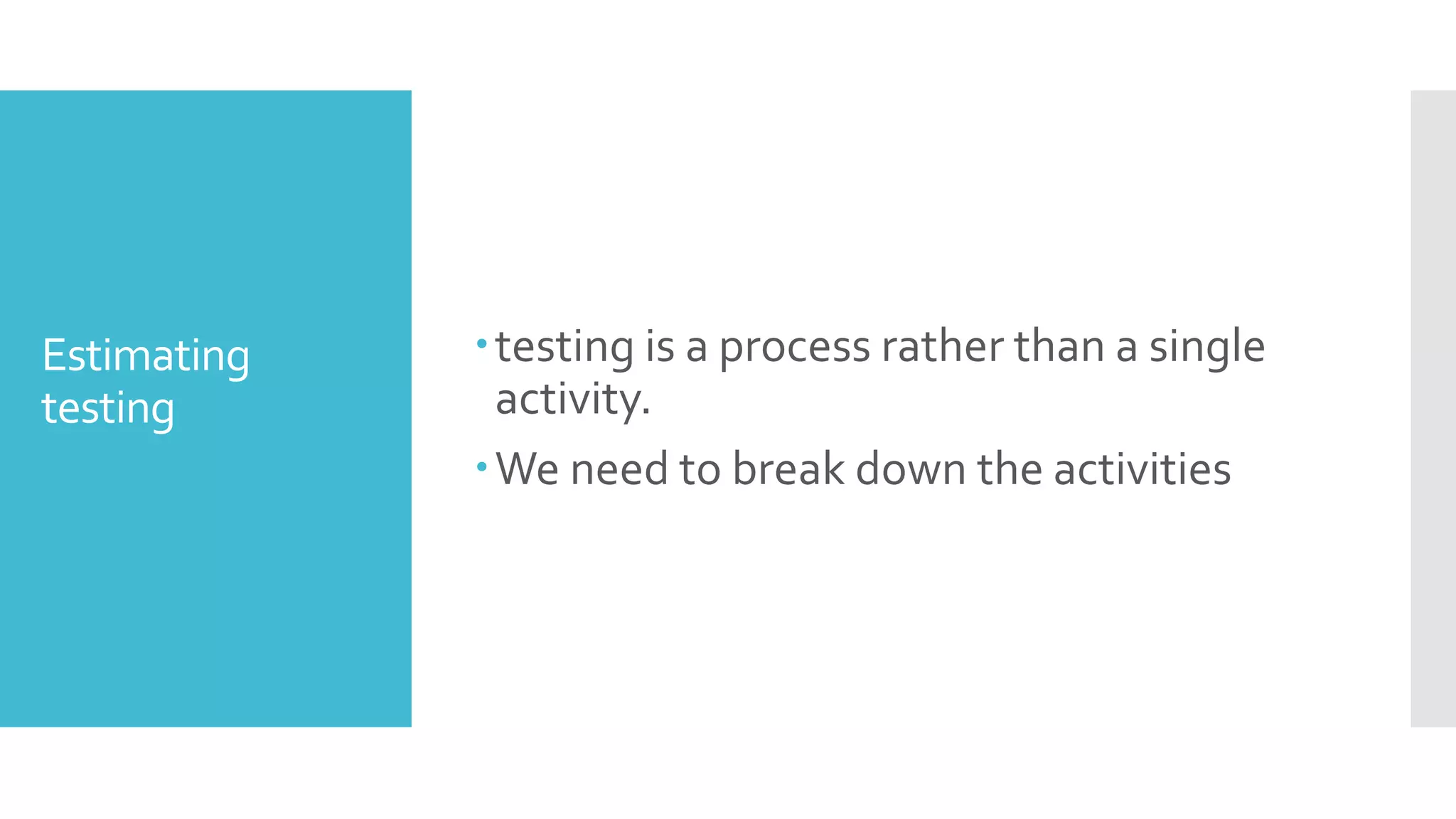 Estimating testing

• testing is a process rather than a single activity.

• We need to break down the activities